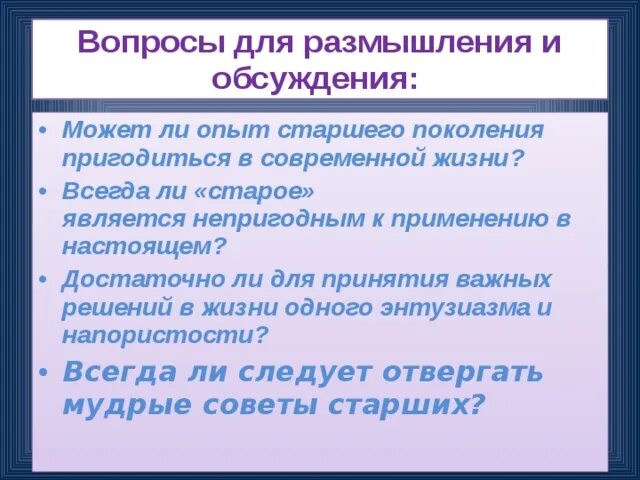 Вопросы для размышления и обсуждения:

• Может ли опыт старшего поколения пригодиться в современной жизни?
• Всегда ли «старое» является непригодным к применению в настоящем?
• Достаточно ли для принятия важных решений в жизни одного энтузиазма и напористости?
• Всегда ли следует отвергать мудрые советы старших?